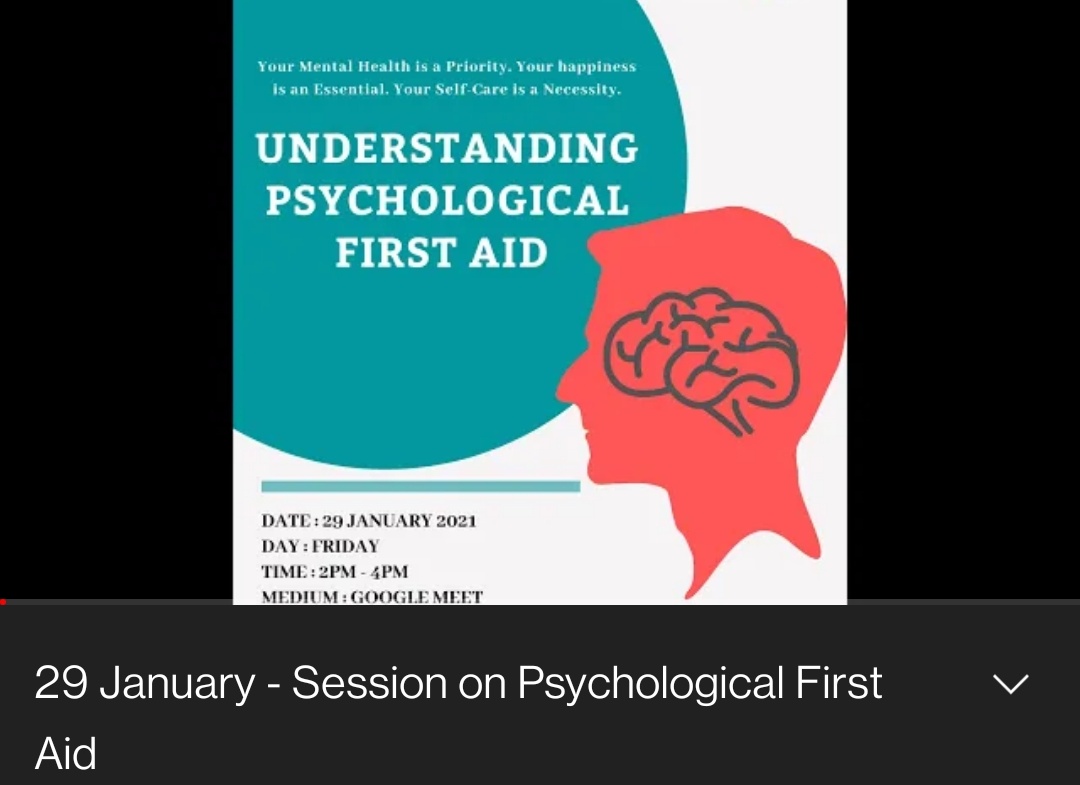 Your Mental Health is a Priority. Your happiness is an Essential. Your Self-Care is a Necessity.

UNDERSTANDING PSYCHOLOGICAL FIRST AID

DATE : 29 JANUARY 2021
DAY : FRIDAY
TIME : 2PM - 4PM
MEDIUM : GOOGLE MEET

29 January - Session on Psychological First Aid